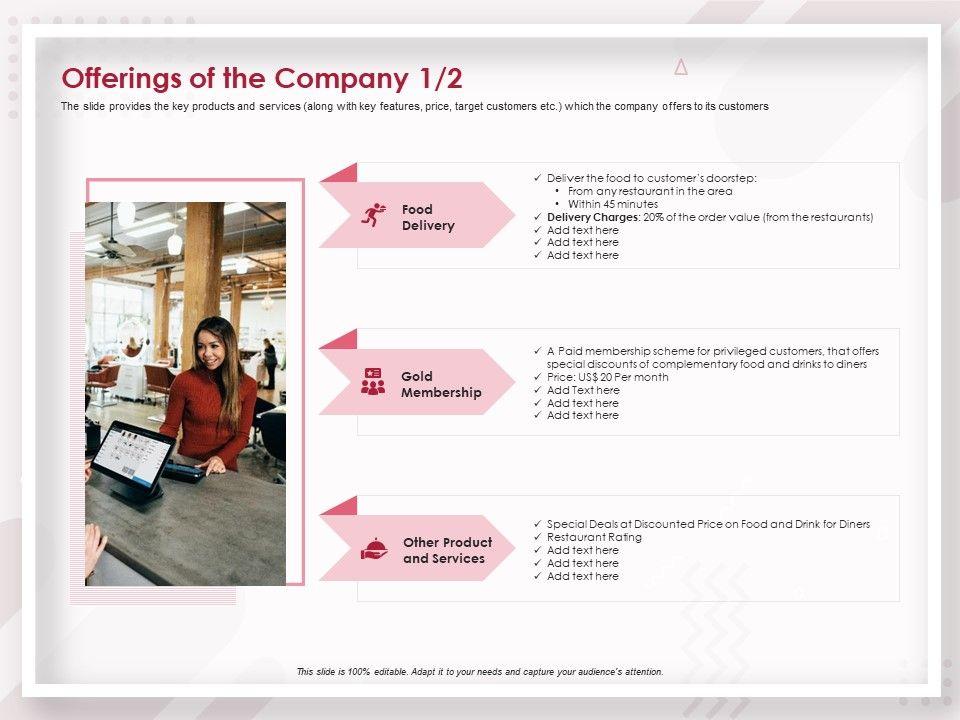 Offerings of the Company 1/2

The slide provides the key products and services (along with key features, price, target customers etc.) which the company offers to its customers

Food Delivery

✓ Deliver the food to customer's doorstep:
• From any restaurant in the area
• Within 45 minutes
✓ Delivery Charges: 20% of the order value (from the restaurants)
✓ Add text here
✓ Add text here
✓ Add text here

Gold Membership

✓ A Paid membership scheme for privileged customers, that offers special discounts of complementary food and drinks to diners
✓ Price: US$ 20 Per month
✓ Add Text here
✓ Add text here
✓ Add text here

Other Product and Services

✓ Special Deals at Discounted Price on Food and Drink for Diners
✓ Restaurant Rating
✓ Add text here
✓ Add text here
✓ Add text here

This slide is 100% editable. Adapt it to your needs and capture your audience's attention.